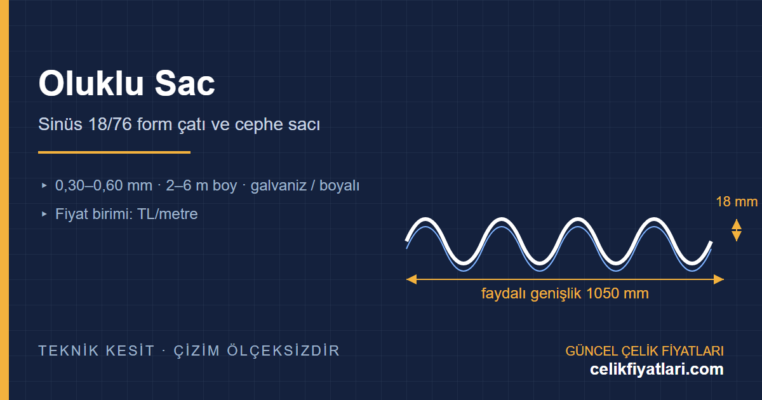 Oluklu Sac

Sinüs 18/76 form çatı ve cephe sacı

▸ 0,30–0,60 mm · 2–6 m boy · galvaniz / boyalı

▸ Fiyat birimi: TL/metre

18 mm

faydalı genişlik 1050 mm

TEKNİK KESİT · ÇİZİM ÖLÇEKSİZDİR

GÜNCEL ÇELİK FİYATLARI
celikfiyatlari.com